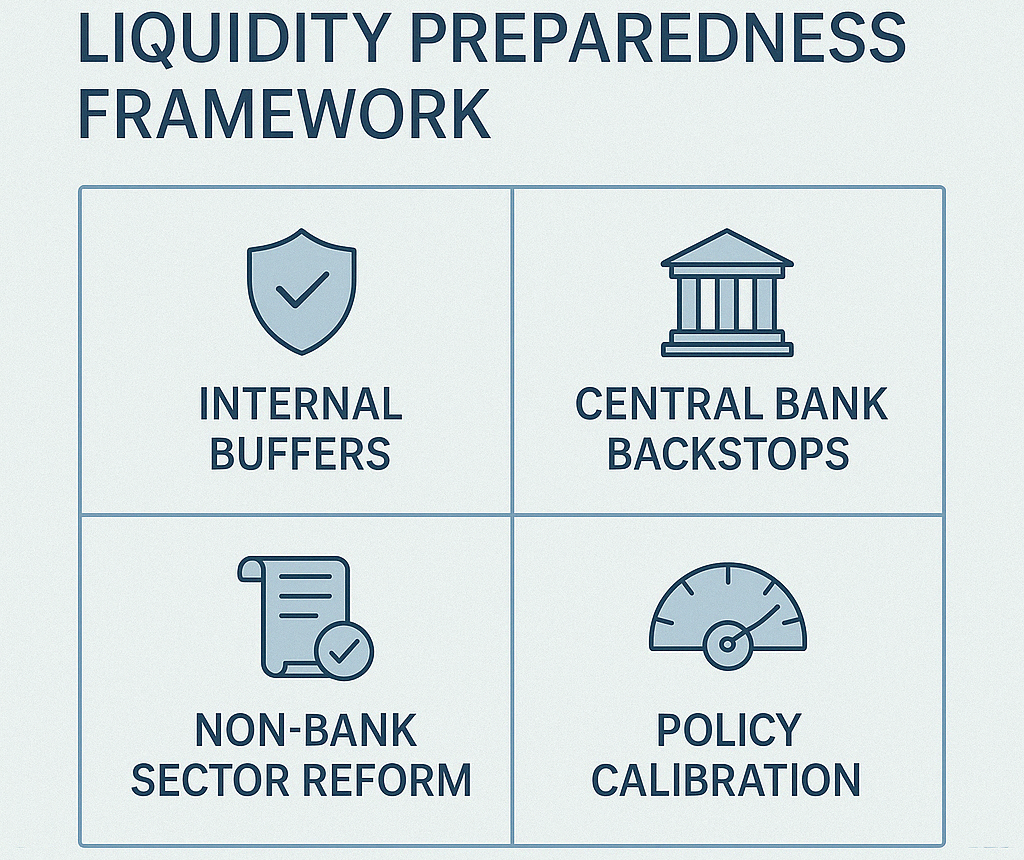 LIQUIDITY PREPAREDNESS FRAMEWORK

INTERNAL BUFFERS

CENTRAL BANK BACKSTOPS

NON-BANK SECTOR REFORM

POLICY CALIBRATION